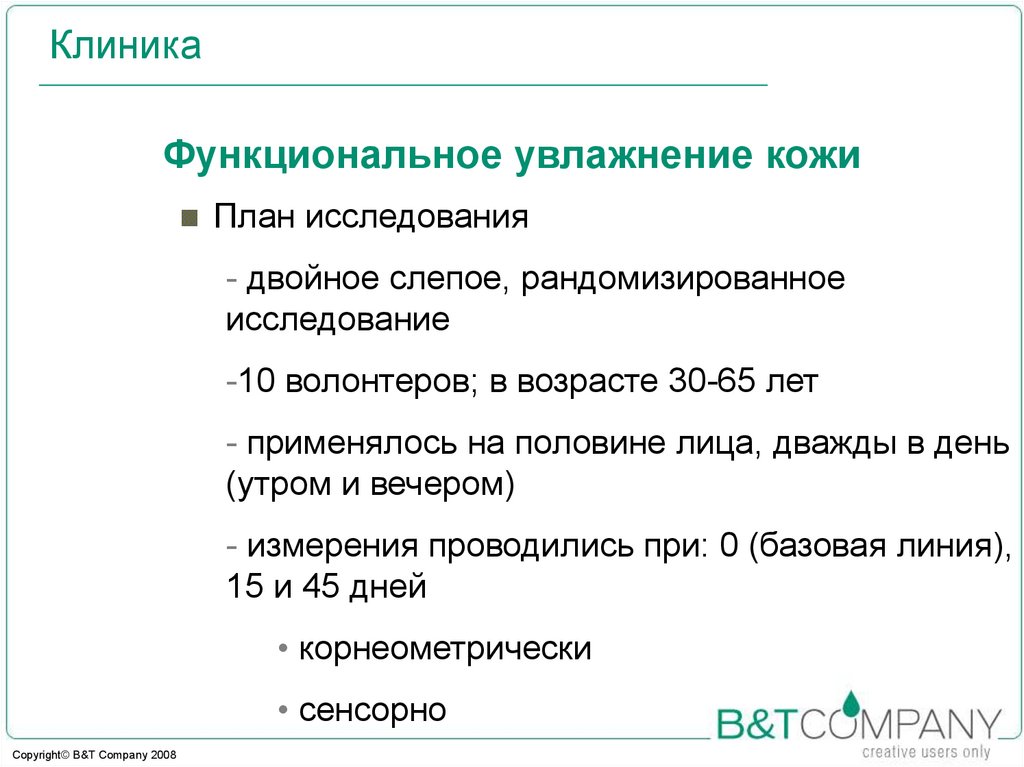 Клиника

Функциональное увлажнение кожи

План исследования

- двойное слепое, рандомизированное исследование

-10 волонтеров; в возрасте 30-65 лет

- применялось на половине лица, дважды в день (утром и вечером)

- измерения проводились при: 0 (базовая линия), 15 и 45 дней

• корнеометрически

• сенсорно

B&TCOMPANY
creative users only

Copyright© B&T Company 2008